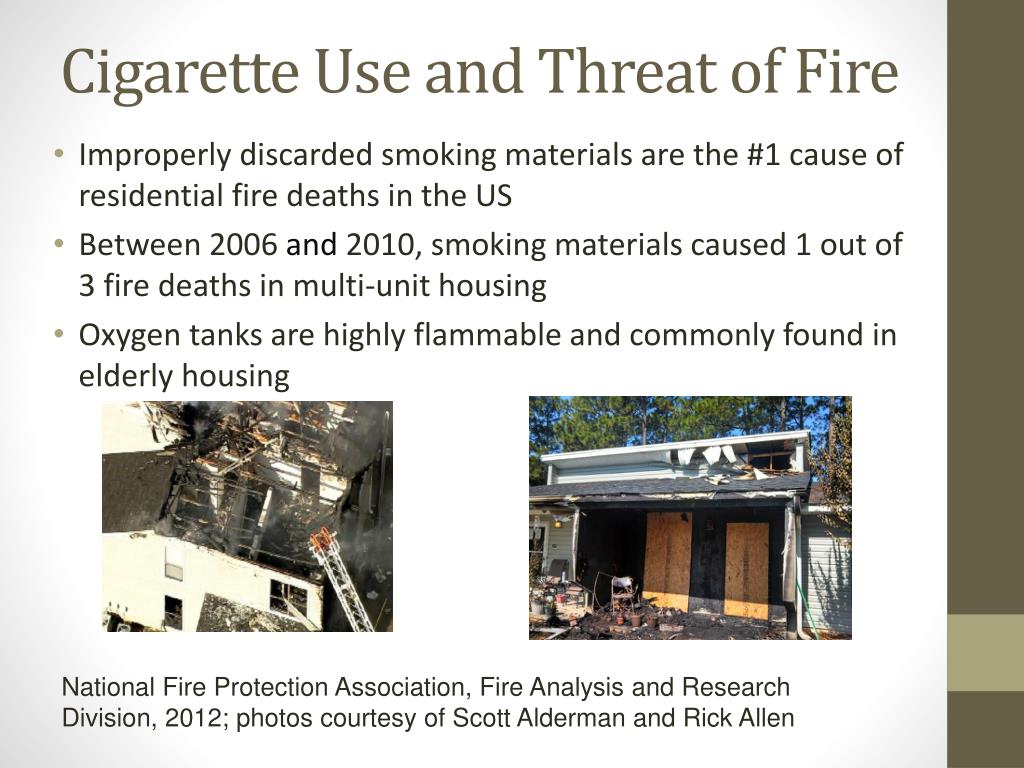 Cigarette Use and Threat of Fire

• Improperly discarded smoking materials are the #1 cause of residential fire deaths in the US

• Between 2006 and 2010, smoking materials caused 1 out of 3 fire deaths in multi-unit housing

• Oxygen tanks are highly flammable and commonly found in elderly housing

National Fire Protection Association, Fire Analysis and Research Division, 2012; photos courtesy of Scott Alderman and Rick Allen